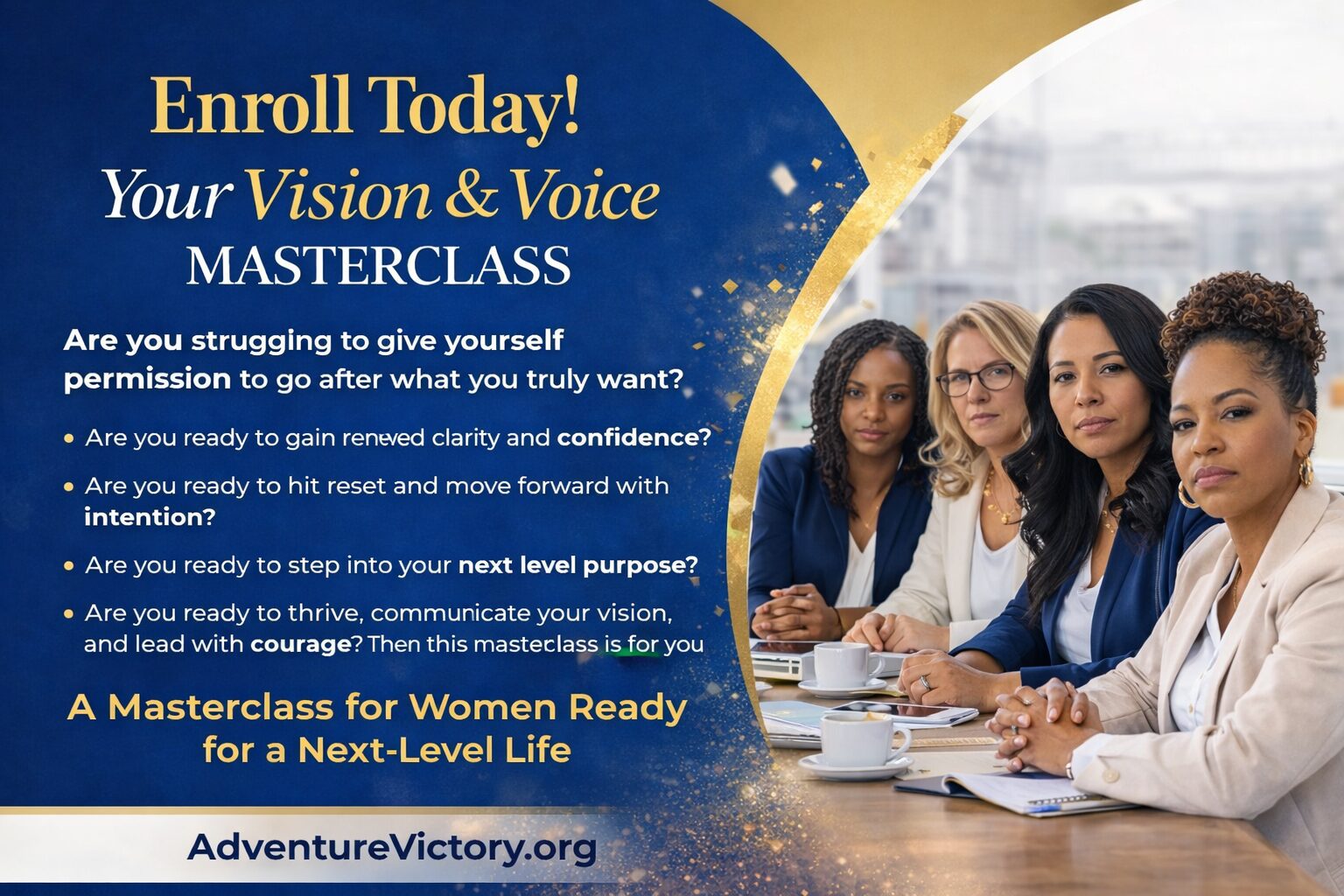 Enroll Today!
Your Vision & Voice
MASTERCLASS

Are you strugging to give yourself permission to go after what you truly want?

• Are you ready to gain renewed clarity and confidence?

• Are you ready to hit reset and move forward with intention?

• Are you ready to step into your next level purpose?

• Are you ready to thrive, communicate your vision, and lead with courage? Then this masteclass is for you

A Masterclass for Women Ready for a Next-Level Life

AdventureVictory.org